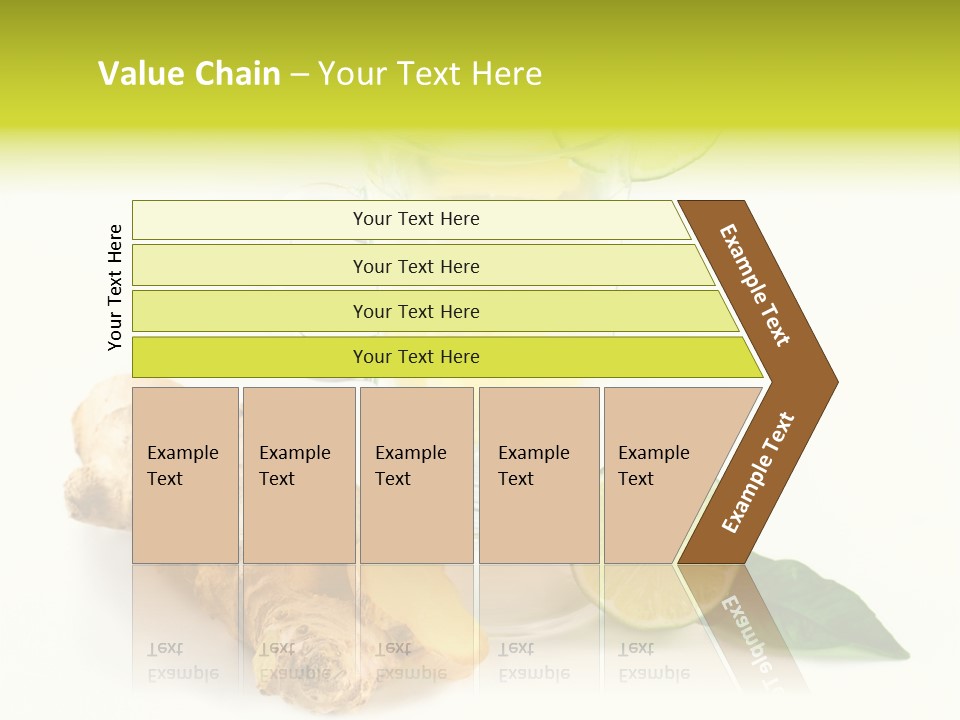 Value Chain – Your Text Here

Your Text Here

Your Text Here

Your Text Here

Your Text Here

Your Text Here

Example Text

Example Text

Example Text

Example Text

Example Text

Example Text

Example Text